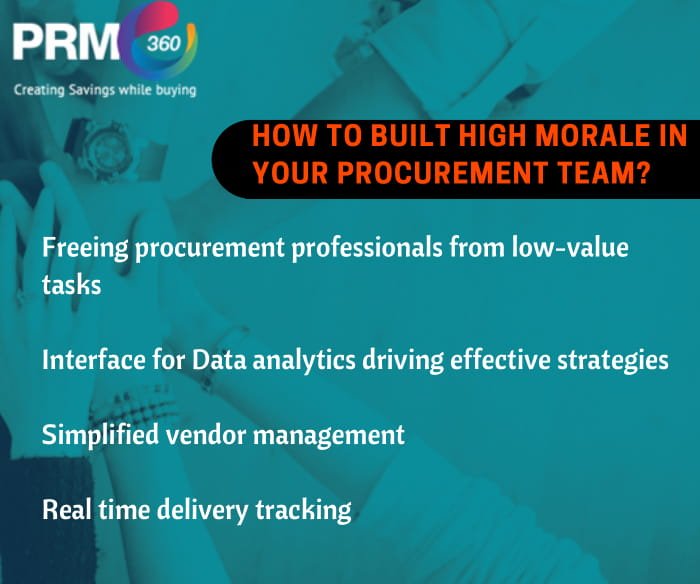 PRM 360
Creating Savings while buying

HOW TO BUILT HIGH MORALE IN YOUR PROCUREMENT TEAM?

Freeing procurement professionals from low-value tasks

Interface for Data analytics driving effective strategies

Simplified vendor management

Real time delivery tracking